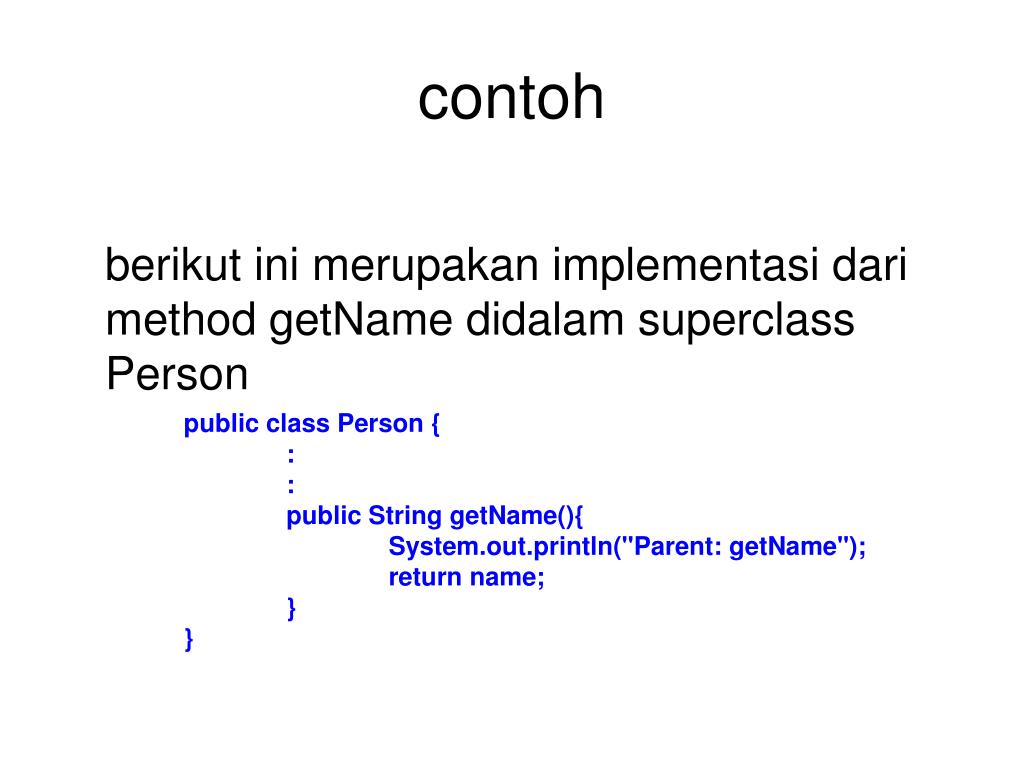 contoh

berikut ini merupakan implementasi dari method getName didalam superclass Person

public class Person {
:
:
public String getName(){
System.out.println("Parent: getName");
return name;
}
}